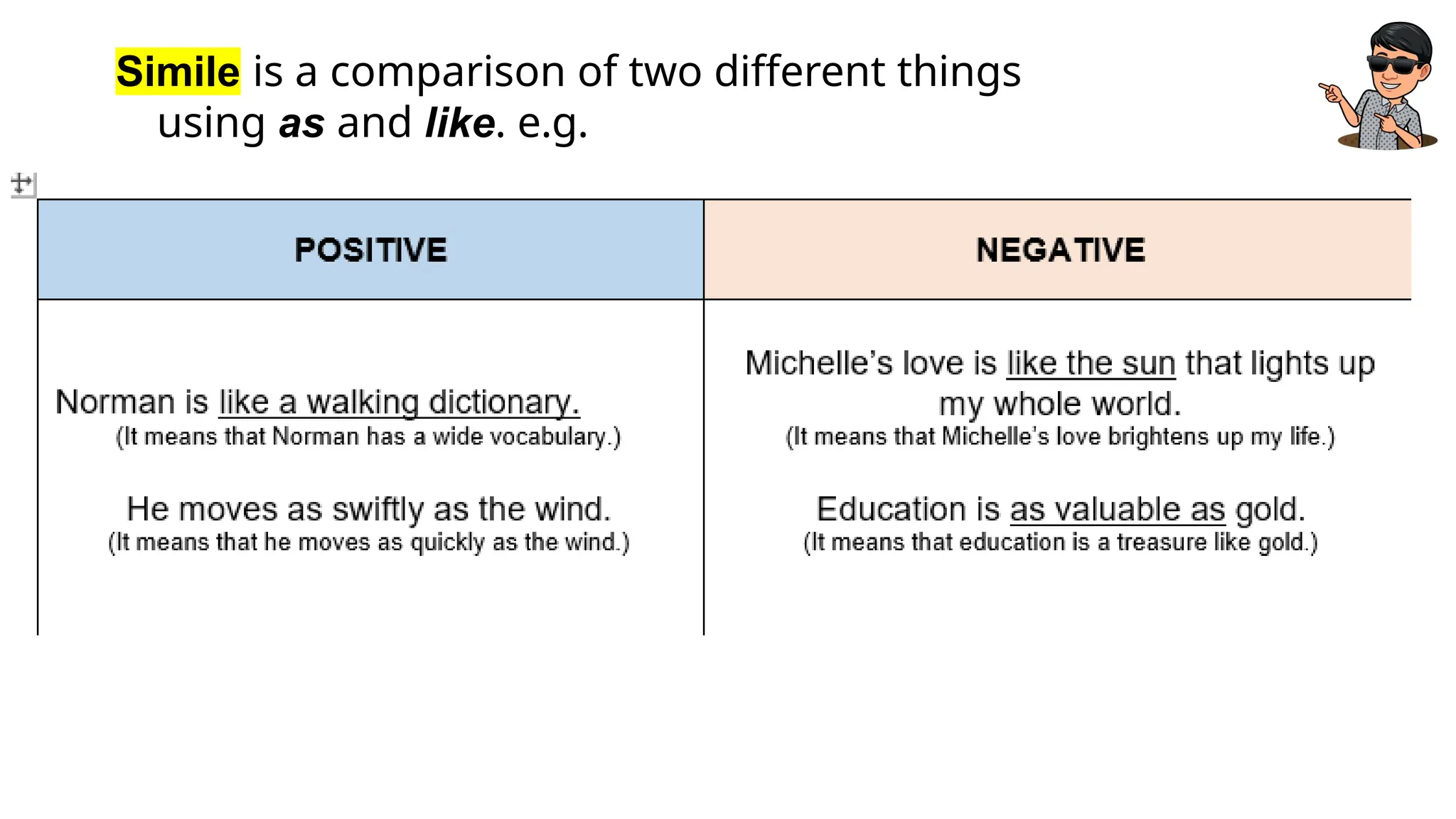 Simile is a comparison of two different things using as and like. e.g.

| POSITIVE | NEGATIVE |
|---|---|
| Norman is like a walking dictionary. (It means that Norman has a wide vocabulary.) He moves as swiftly as the wind. (It means that he moves as quickly as the wind.) | Michelle's love is like the sun that lights up my whole world. (It means that Michelle's love brightens up my life.) Education is as valuable as gold. (It means that education is a treasure like gold.) |